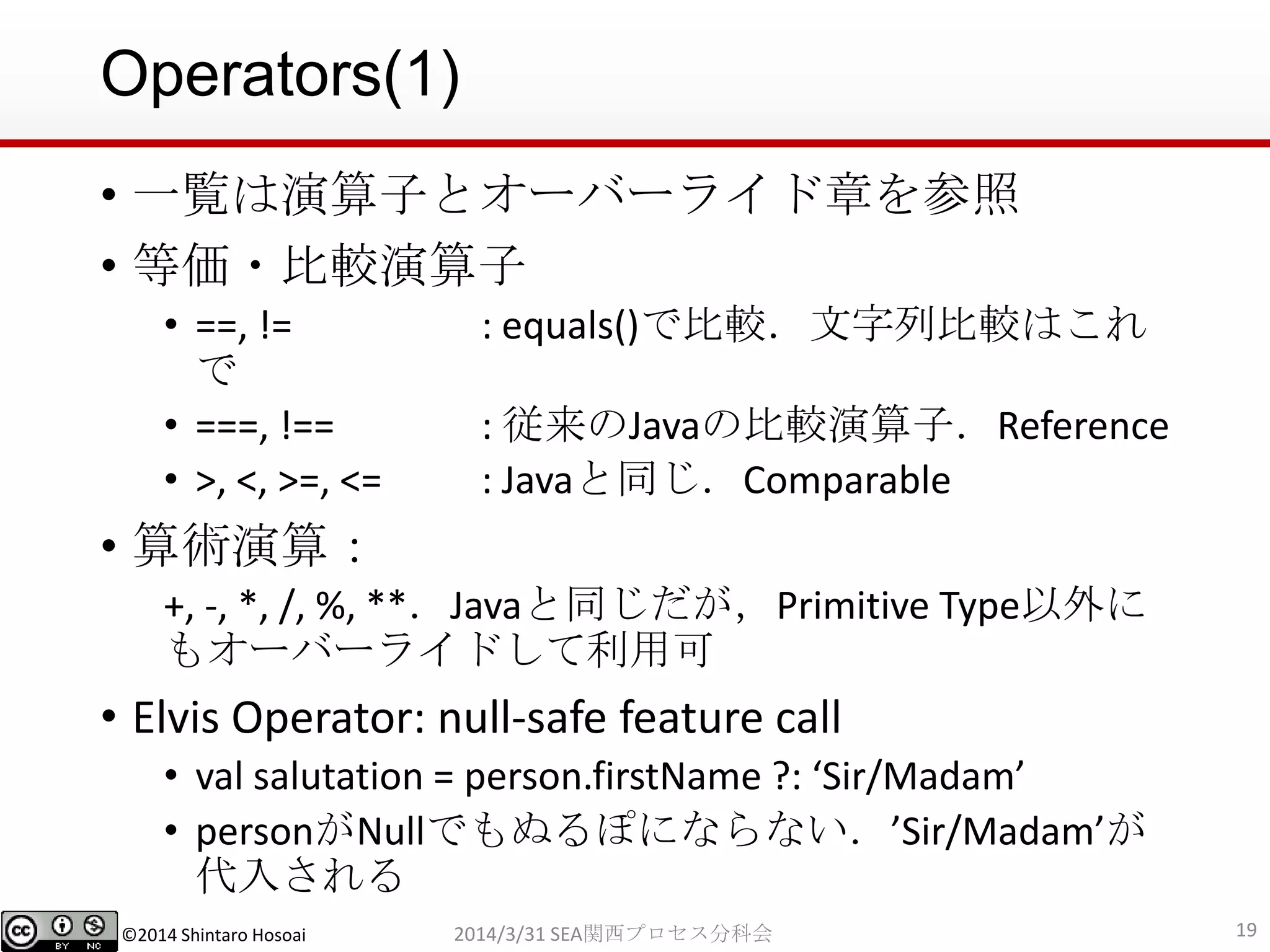 Operators(1)

• 一覧は演算子とオーバーライド章を参照
• 等価・比較演算子
  • ==, != : equals()で比較．文字列比較はこれで
  • ===, !== : 従来のJavaの比較演算子．Reference
  • >, <, >=, <= : Javaと同じ．Comparable
• 算術演算：
  +, -, *, /, %, **．Javaと同じだが，Primitive Type以外にもオーバーライドして利用可
• Elvis Operator: null-safe feature call
  • val salutation = person.firstName ?: ‘Sir/Madam’
  • personがNullでもぬるぽにならない．’Sir/Madam’が代入される

cc BY NC ©2014 Shintaro Hosoai 2014/3/31 SEA関西プロセス分科会 19